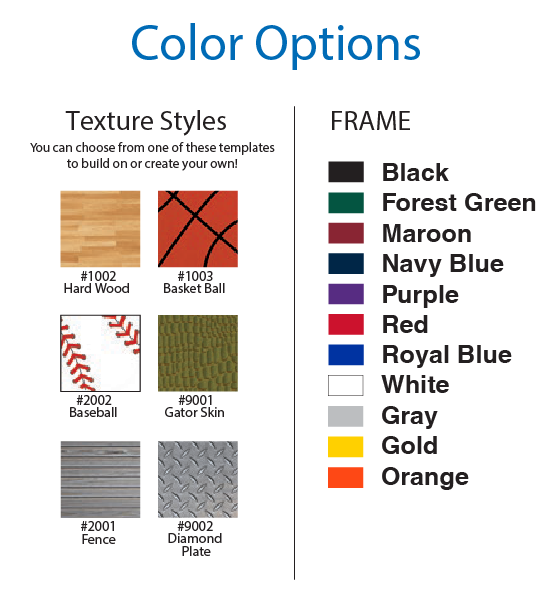 Color Options

Texture Styles

You can choose from one of these templates to build on or create your own!

#1002
Hard Wood

#1003
Basket Ball

#2002
Baseball

#9001
Gator Skin

#2001
Fence

#9002
Diamond Plate

FRAME

Black
Forest Green
Maroon
Navy Blue
Purple
Red
Royal Blue
White
Gray
Gold
Orange